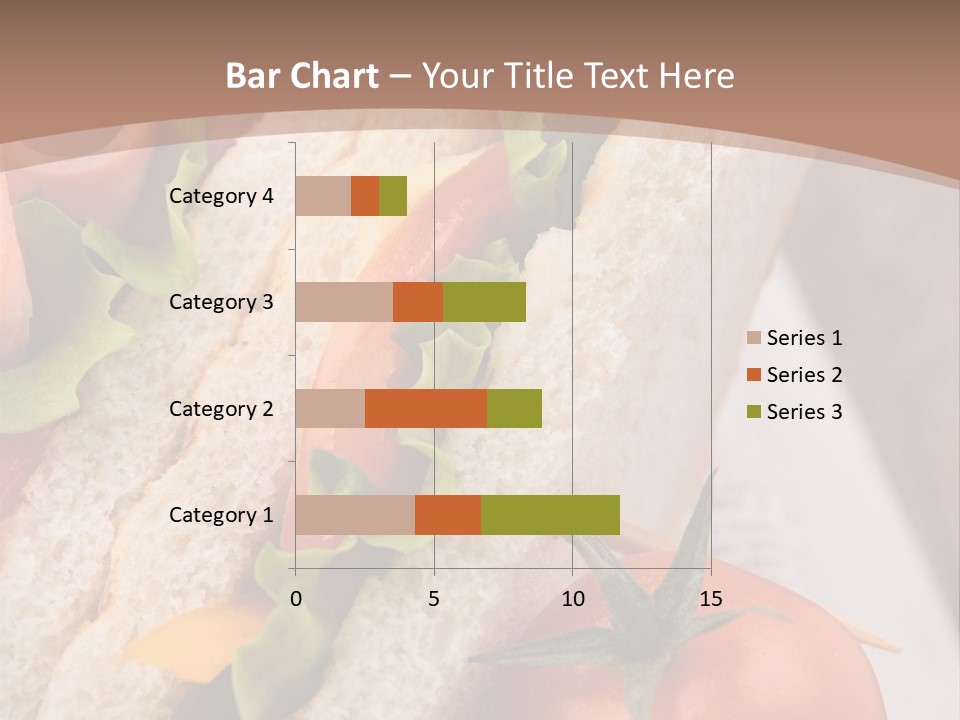 Bar Chart – Your Title Text Here

Category 4
Category 3
Category 2
Category 1

0
5
10
15

Series 1
Series 2
Series 3